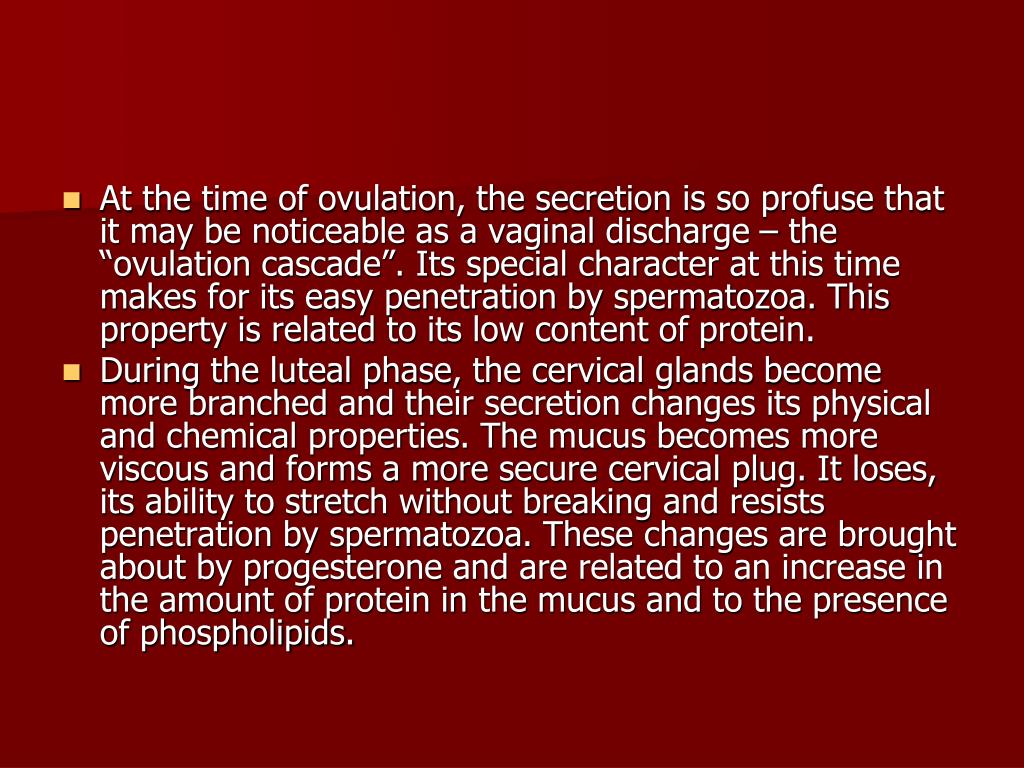 - At the time of ovulation, the secretion is so profuse that it may be noticeable as a vaginal discharge – the “ovulation cascade”. Its special character at this time makes for its easy penetration by spermatozoa. This property is related to its low content of protein.
- During the luteal phase, the cervical glands become more branched and their secretion changes its physical and chemical properties. The mucus becomes more viscous and forms a more secure cervical plug. It loses, its ability to stretch without breaking and resists penetration by spermatozoa. These changes are brought about by progesterone and are related to an increase in the amount of protein in the mucus and to the presence of phospholipids.